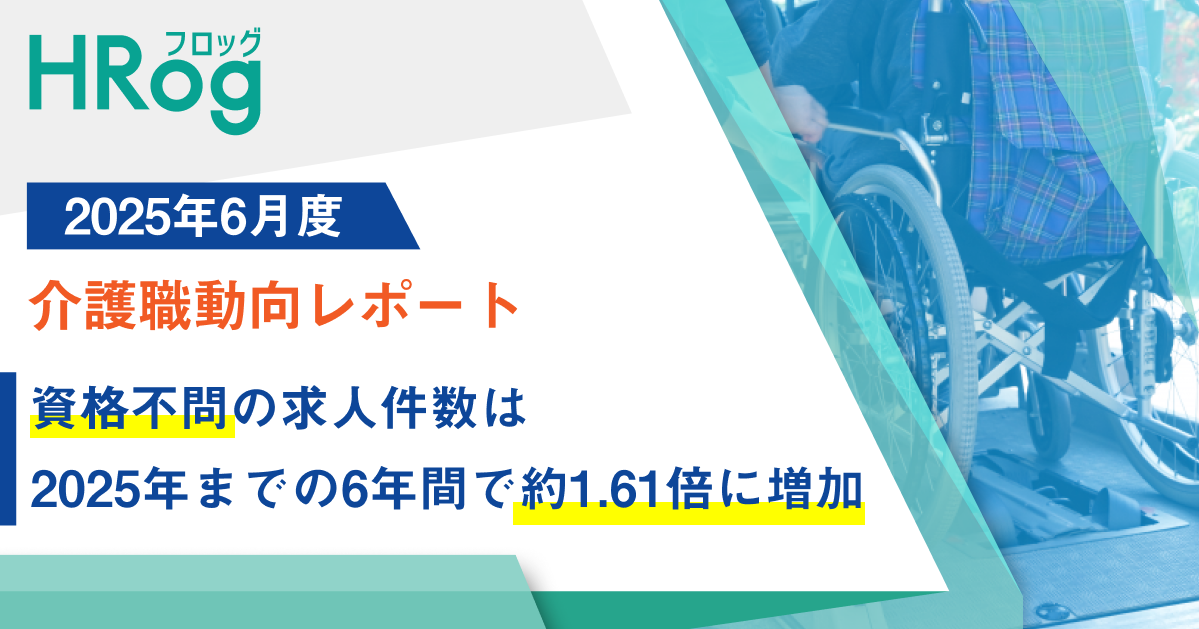 HRog フロッグ

2025年6月度

介護職動向レポート

資格不問の求人件数は
2025年までの6年間で約1.61倍に増加